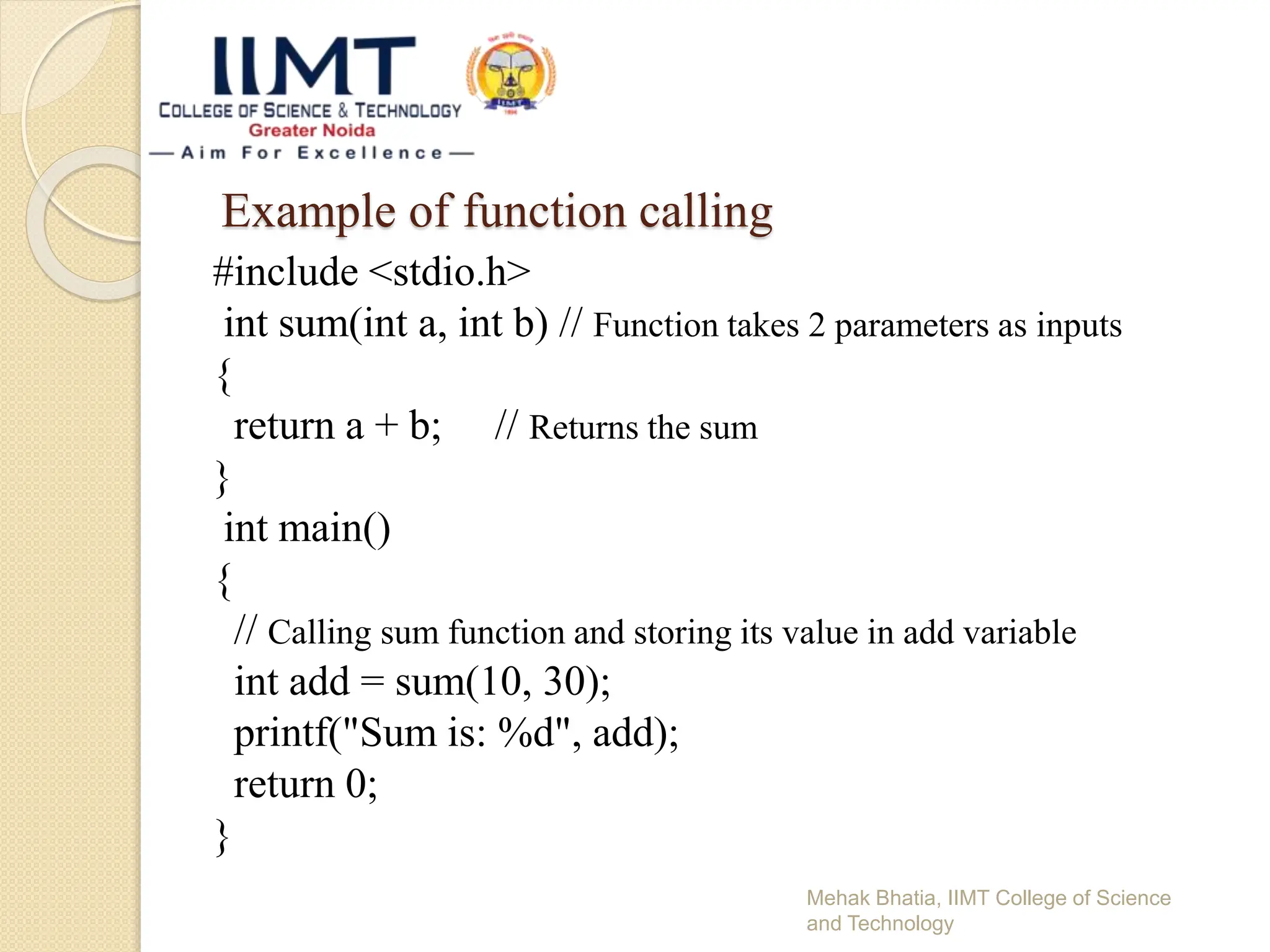 IIMT
COLLEGE OF SCIENCE & TECHNOLOGY
Greater Noida
— Aim For Excellence —

Example of function calling

#include <stdio.h>
int sum(int a, int b) // Function takes 2 parameters as inputs
{
return a + b; // Returns the sum
}
int main()
{
// Calling sum function and storing its value in add variable
int add = sum(10, 30);
printf("Sum is: %d", add);
return 0;
}

Mehak Bhatia, IIMT College of Science and Technology